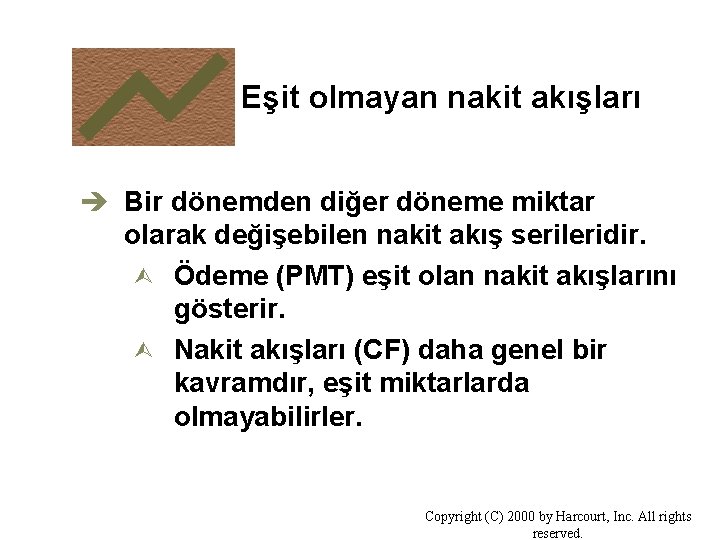 Eşit olmayan nakit akışları

Bir dönemden diğer döneme miktar olarak değişebilen nakit akış serileridir.

Ödeme (PMT) eşit olan nakit akışlarını gösterir.

Nakit akışları (CF) daha genel bir kavramdır, eşit miktarlarda olmayabilirler.

Copyright (C) 2000 by Harcourt, Inc. All rights reserved.